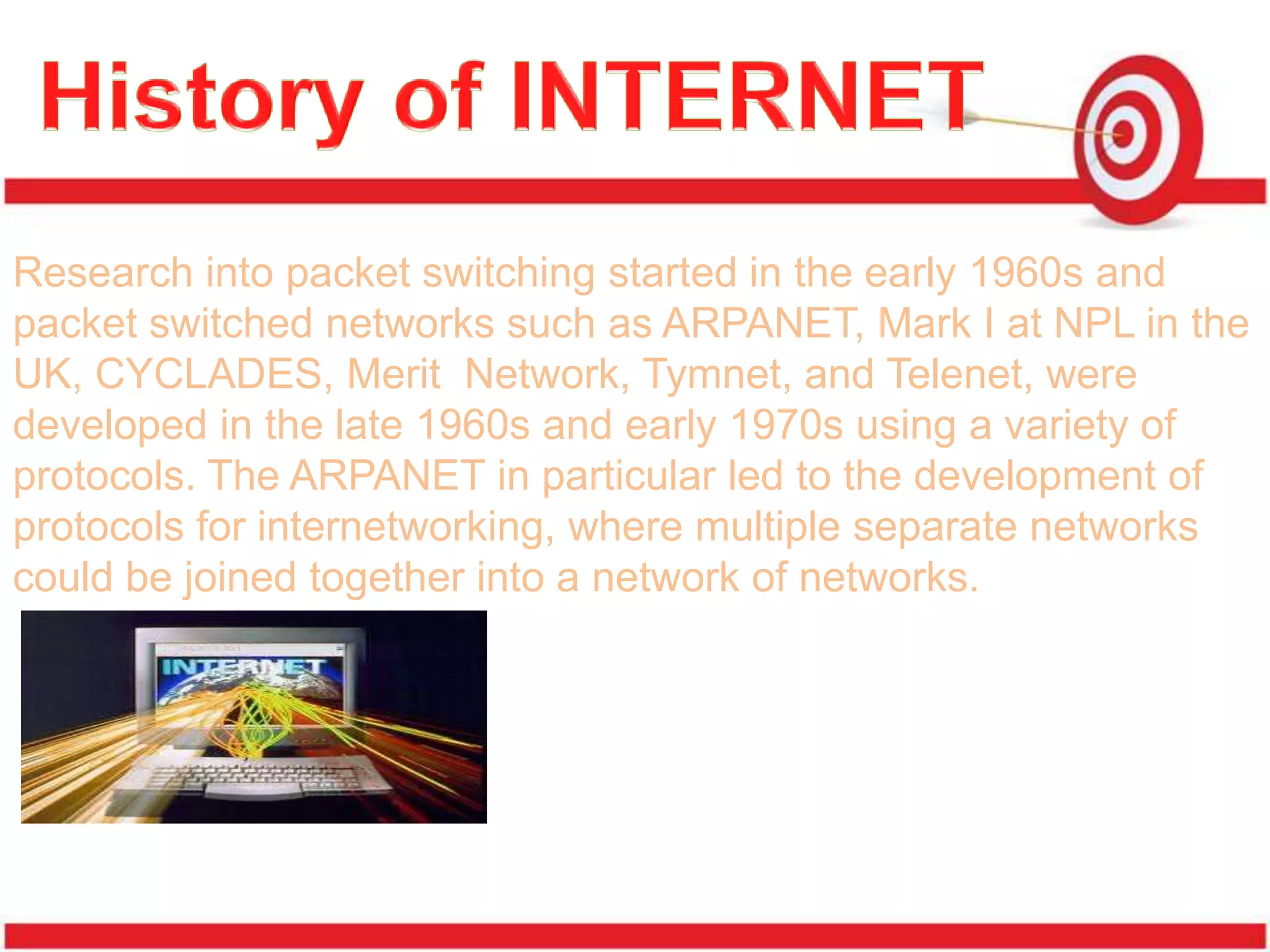 History of INTERNET

Research into packet switching started in the early 1960s and packet switched networks such as ARPANET, Mark I at NPL in the UK, CYCLADES, Merit  Network, Tymnet, and Telenet, were developed in the late 1960s and early 1970s using a variety of protocols. The ARPANET in particular led to the development of protocols for internetworking, where multiple separate networks could be joined together into a network of networks.

INTERNET